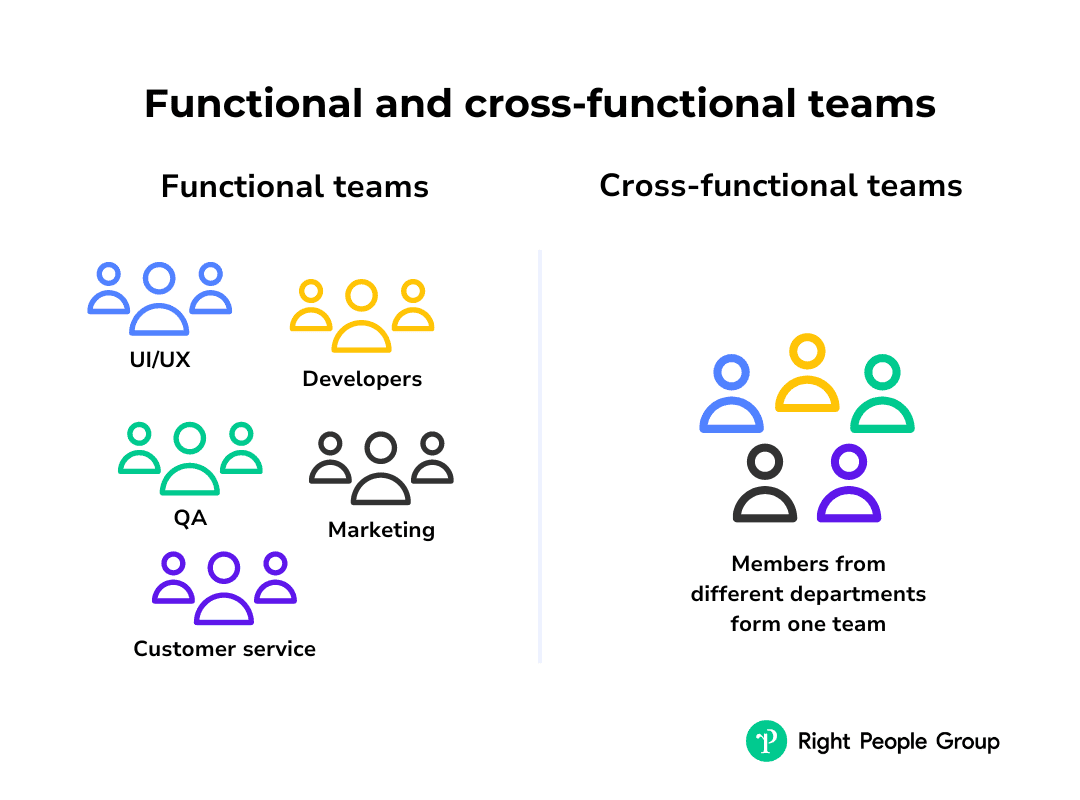 Functional and cross-functional teams

Functional teams

UI/UX

Developers

QA

Marketing

Customer service

Cross-functional teams

Members from different departments form one team

Right People Group